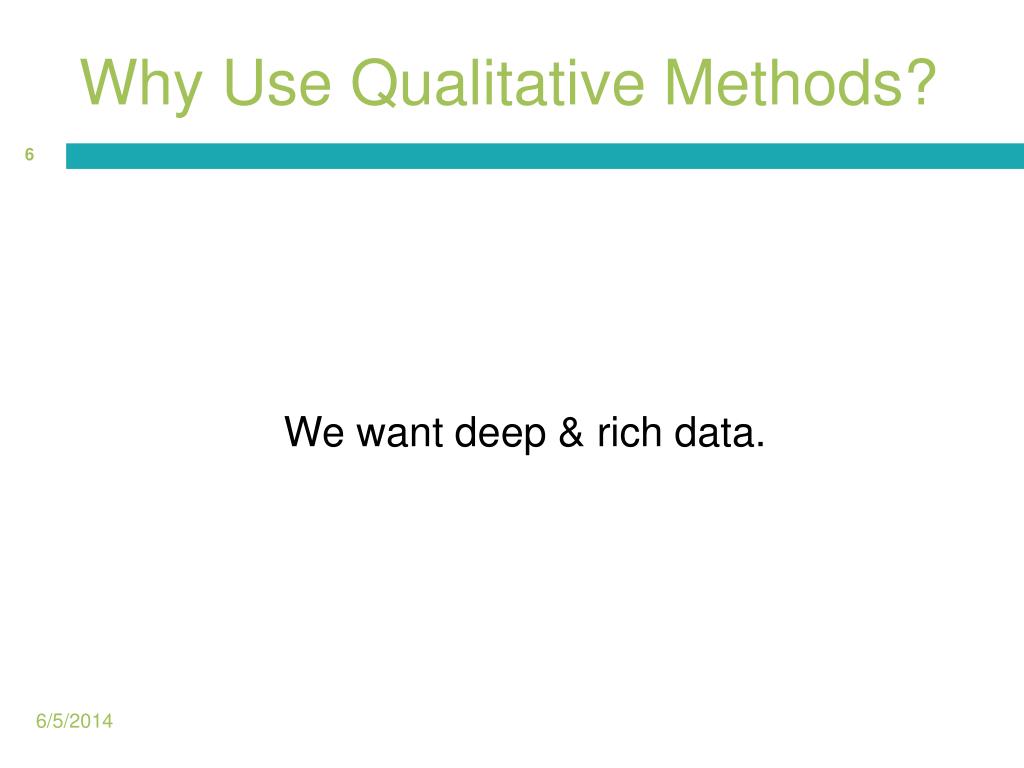 Why Use Qualitative Methods?

6

We want deep & rich data.

6/5/2014